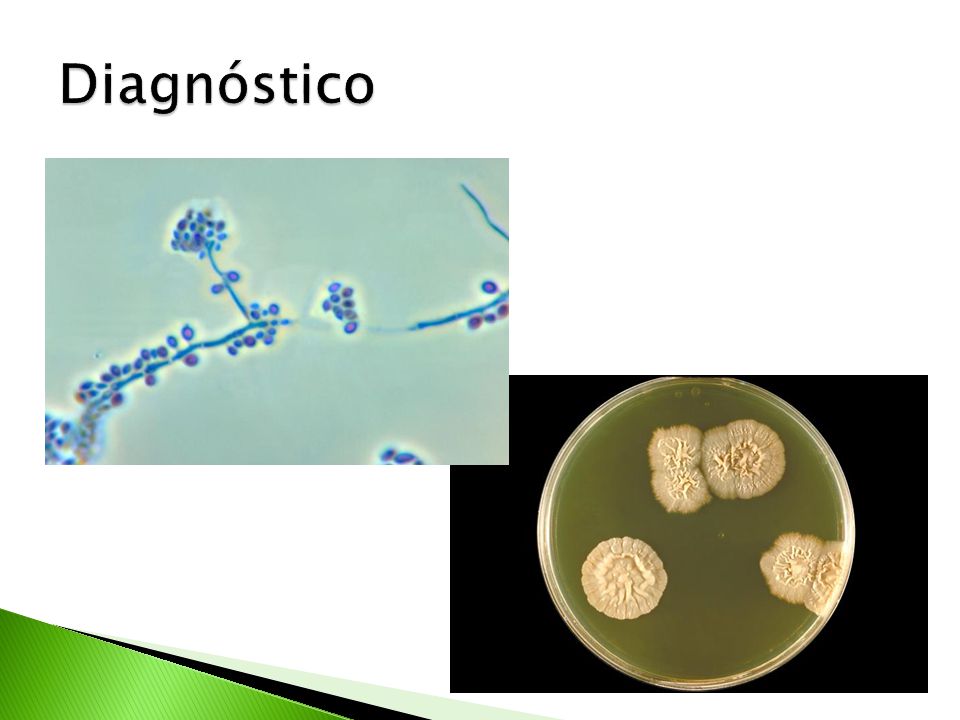 Diagnóstico